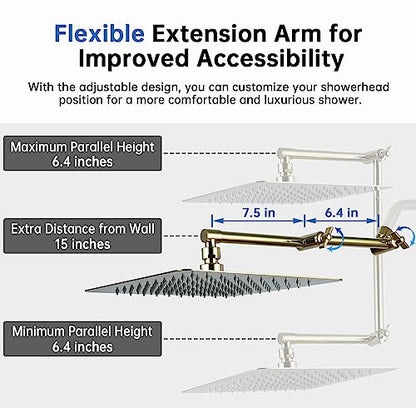 Flexible Extension Arm for Improved Accessibility

With the adjustable design, you can customize your showerhead position for a more comfortable and luxurious shower.

Maximum Parallel Height
6.4 inches

7.5 in

6.4 in

Extra Distance from Wall
15 inches

Minimum Parallel Height
6.4 inches